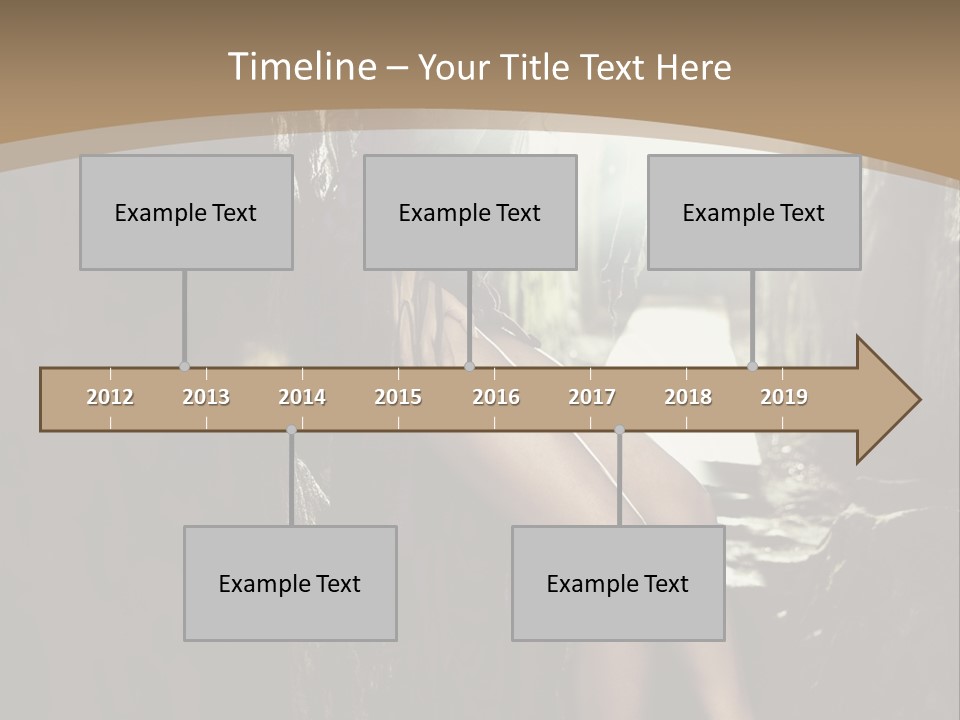 Timeline – Your Title Text Here

Example Text

Example Text

Example Text

2012 2013 2014 2015 2016 2017 2018 2019

Example Text

Example Text